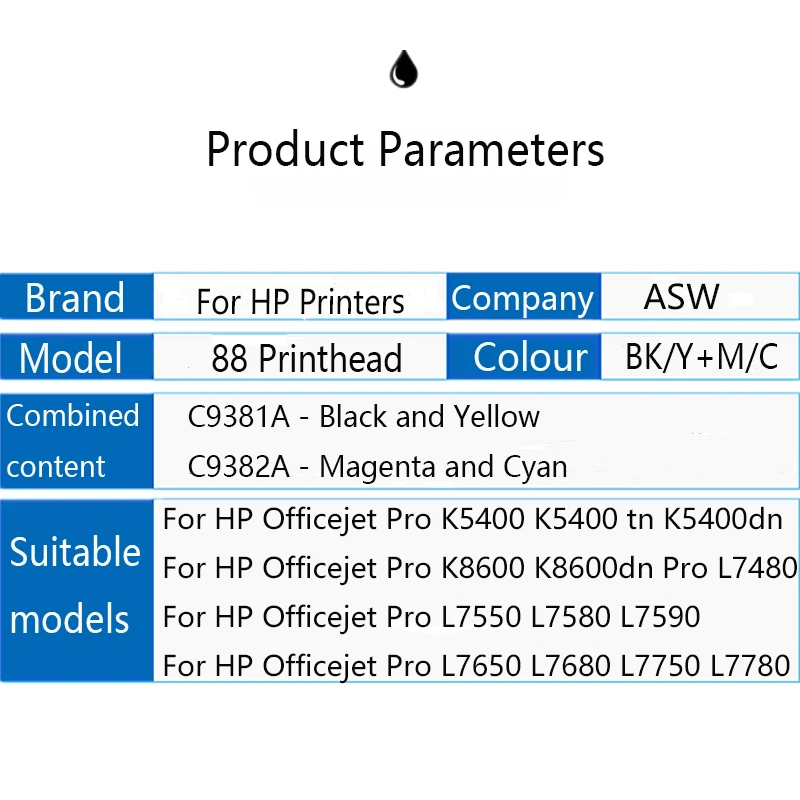 Product Parameters

| Brand | For HP Printers | Company | ASW |
|---|---|---|---|
| Model | 88 Printhead | Colour | BK/Y+M/C |

| Combined content | C9381A - Black and Yellow<br>C9382A - Magenta and Cyan |
|---|---|
| Suitable models | For HP Officejet Pro K5400 K5400 tn K5400dn<br>For HP Officejet Pro K8600 K8600dn Pro L7480<br>For HP Officejet Pro L7550 L7580 L7590<br>For HP Officejet Pro L7650 L7680 L7750 L7780 |